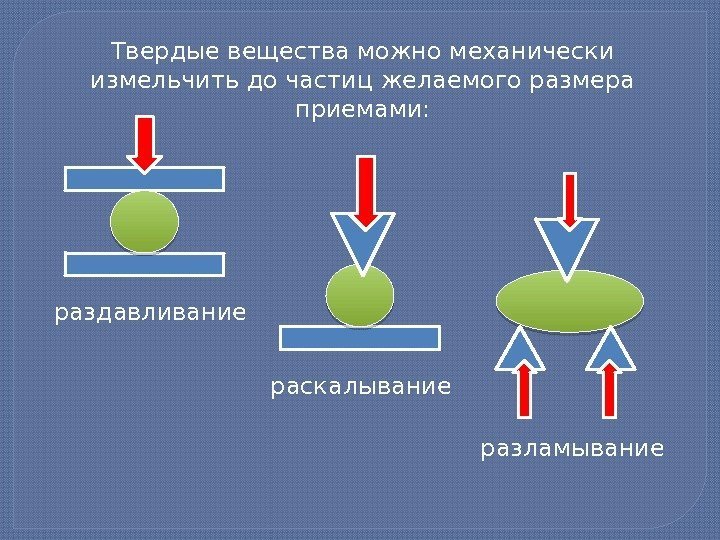 Твердые вещества можно механически измельчить до частиц желаемого размера приемами:

раздавливание

раскалывание

разламывание